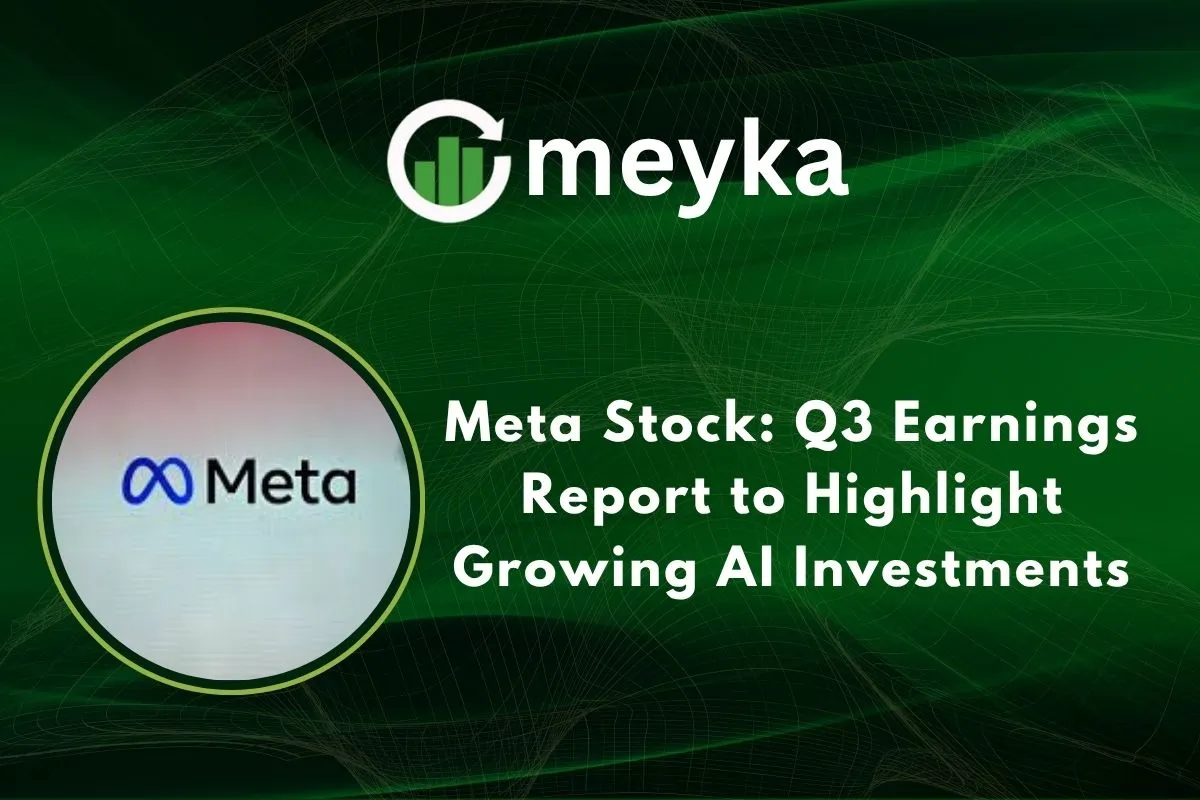 meyka

Meta

Meta Stock: Q3 Earnings Report to Highlight Growing AI Investments